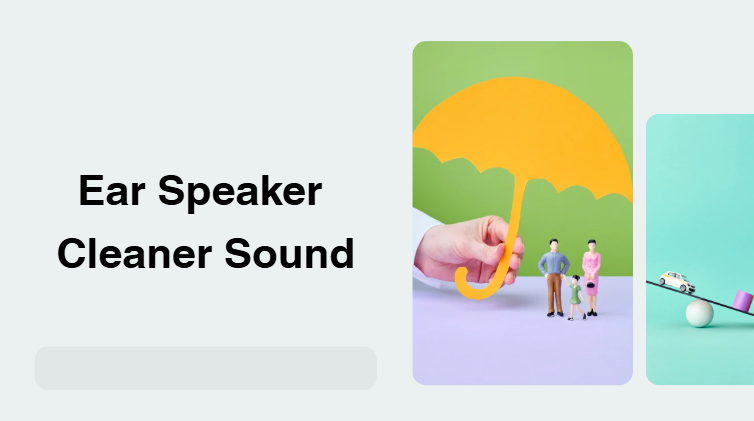 Ear Speaker Cleaner Sound